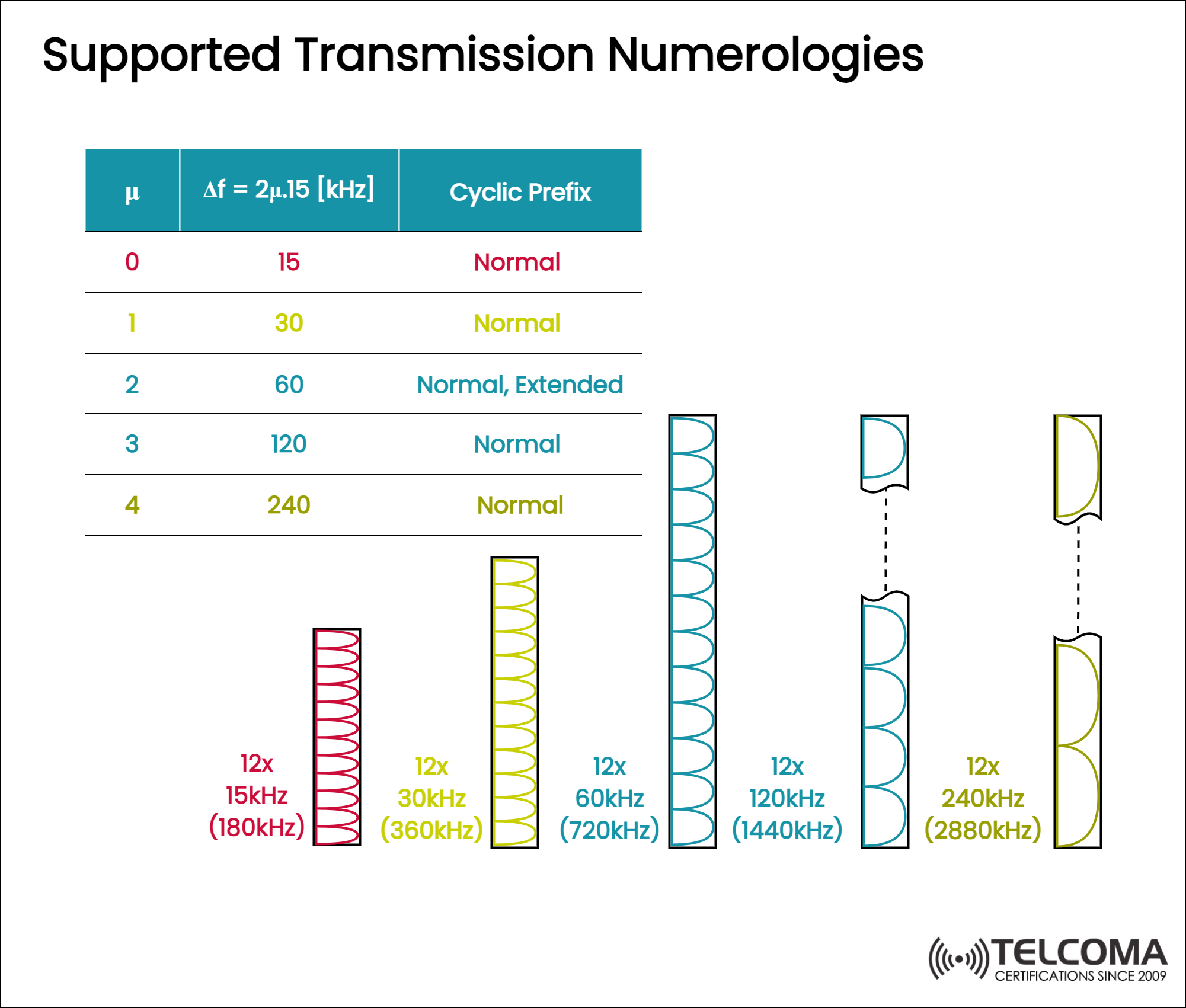 Supported Transmission Numerologies

| μ | Δf = 2μ.15 [kHz] | Cyclic Prefix |
|---|---|---|
| 0 | 15 | Normal |
| 1 | 30 | Normal |
| 2 | 60 | Normal, Extended |
| 3 | 120 | Normal |
| 4 | 240 | Normal |

12x 15kHz (180kHz)

12x 30kHz (360kHz)

12x 60kHz (720kHz)

12x 120kHz (1440kHz)

12x 240kHz (2880kHz)

TELCOMA
CERTIFICATIONS SINCE 2009